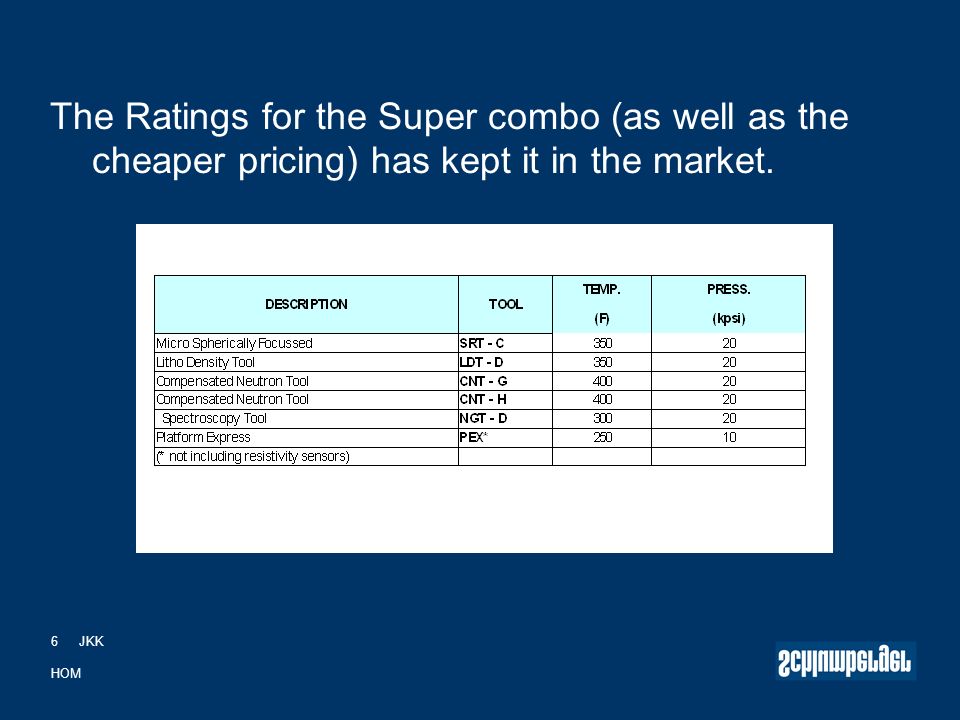 The Ratings for the Super combo (as well as the cheaper pricing) has kept it in the market.

| DESCRIPTION | TOOL | TEMP. (F) | PRESS. (kpsi) |
|---|---|---|---|
| Micro Spherically Focussed | SRT - C | 350 | 20 |
| Litho Density Tool | LDT - D | 350 | 20 |
| Compensated Neutron Tool | CNT - G | 400 | 20 |
| Compensated Neutron Tool | CNT - H | 400 | 20 |
| Spectroscopy Tool | NGT - D | 300 | 20 |
| Platform Express | PEX* | 250 | 10 |
| (* not including resistivity sensors) | | | |

6 JKK

HOM

Schlumberger